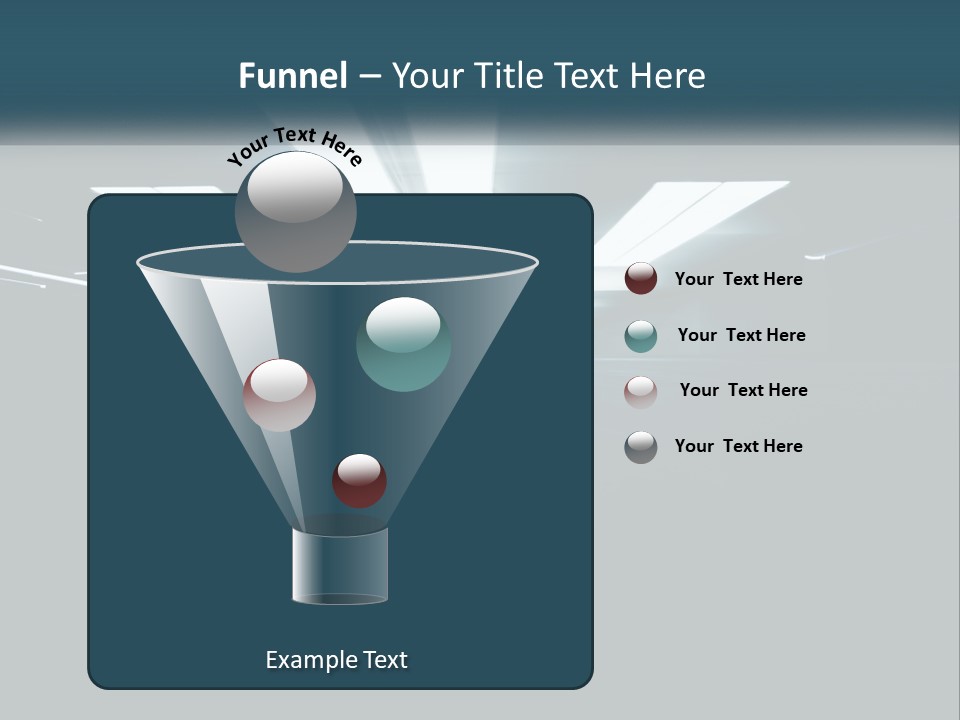 Funnel – Your Title Text Here

Your Text Here

Your Text Here

Your Text Here

Your Text Here

Your Text Here

Example Text